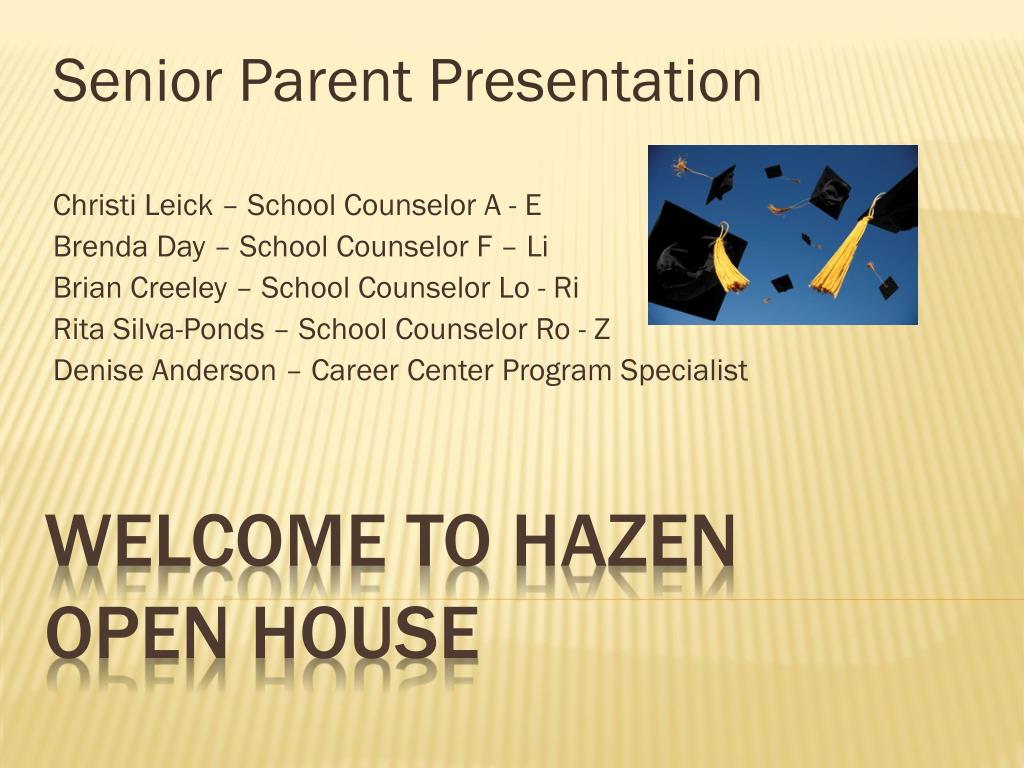 Senior Parent Presentation

Christi Leick – School Counselor A - E
Brenda Day – School Counselor F – Li
Brian Creeley – School Counselor Lo - Ri
Rita Silva-Ponds – School Counselor Ro - Z
Denise Anderson – Career Center Program Specialist

WELCOME TO HAZEN OPEN HOUSE